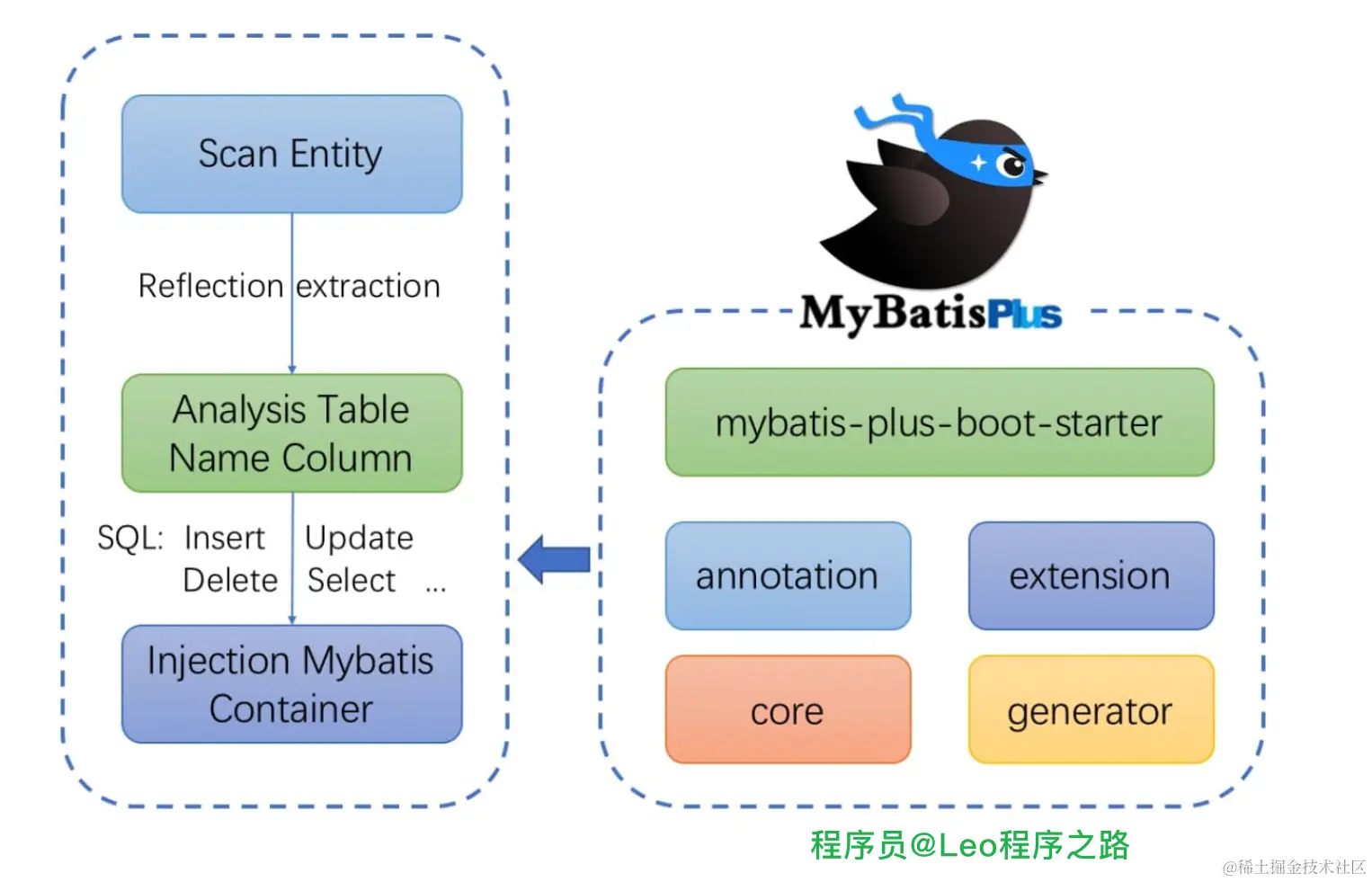 Scan Entity

Reflection extraction

Analysis Table Name Column

SQL: Insert Update Delete Select ...

Injection Mybatis Container

MyBatisPlus

mybatis-plus-boot-starter

annotation

extension

core

generator

程序员@Leo程序之路

@稀土掘金技术社区